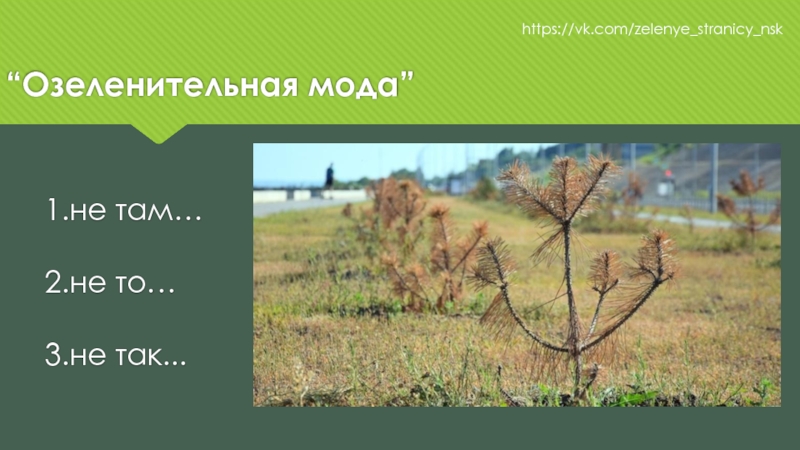 https://vk.com/zelenye_stranicy_nsk

“Озеленительная мода”

1.не там…

2.не то…

3.не так...